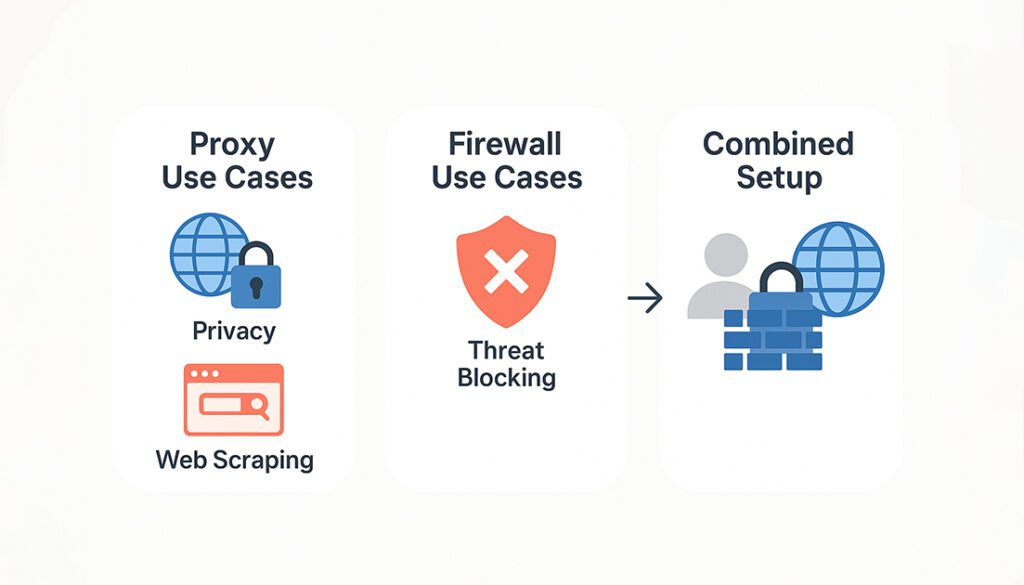 Proxy
Use Cases

Privacy

Web Scraping

Firewall
Use Cases

Threat
Blocking

Combined
Setup